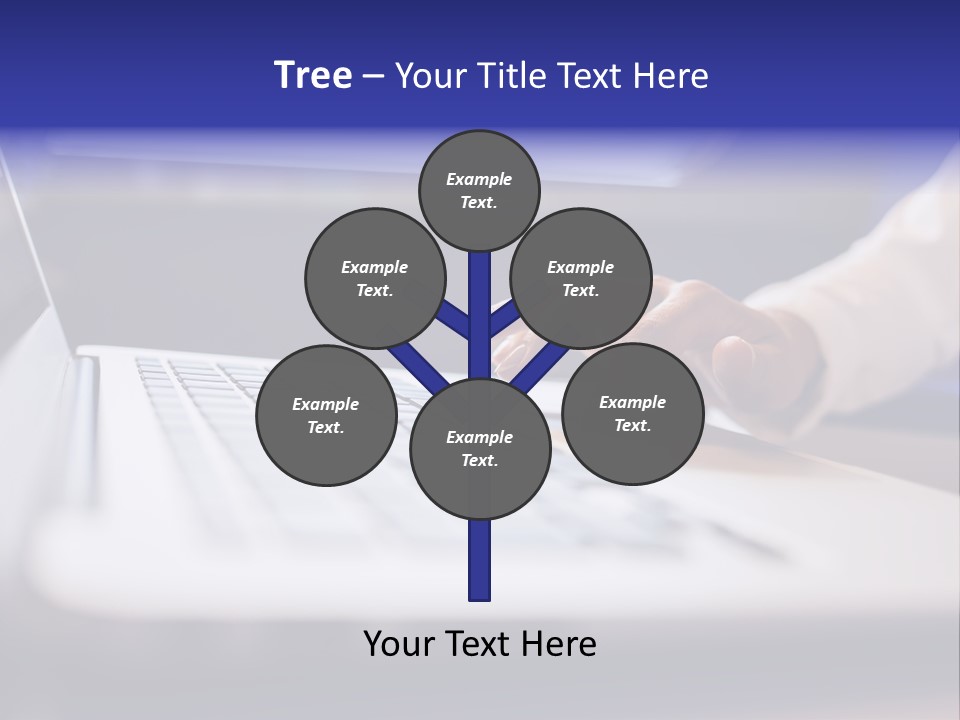 Tree – Your Title Text Here

Example Text.

Example Text.

Example Text.

Example Text.

Example Text.

Example Text.

Your Text Here